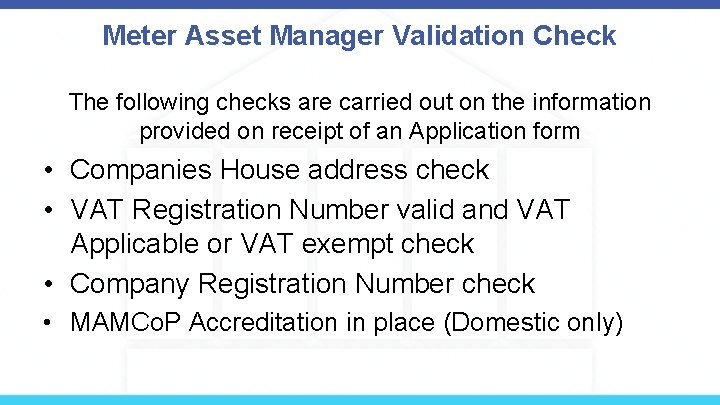 Meter Asset Manager Validation Check

The following checks are carried out on the information provided on receipt of an Application form

• Companies House address check
• VAT Registration Number valid and VAT Applicable or VAT exempt check
• Company Registration Number check
• MAMCoP Accreditation in place (Domestic only)